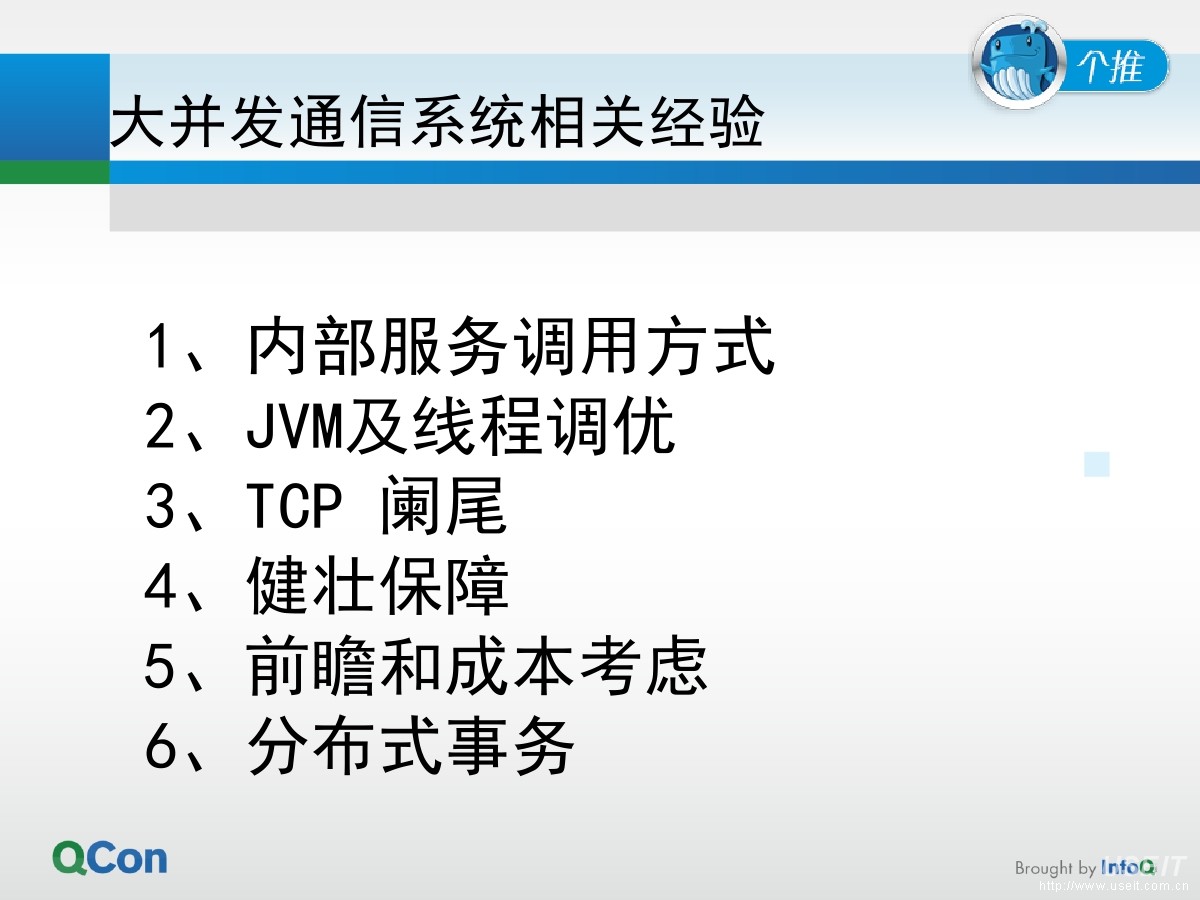 个推

大并发通信系统相关经验

1、内部服务调用方式
2、JVM及线程调优
3、TCP 阑尾
4、健壮保障
5、前瞻和成本考虑
6、分布式事务

QCon

Brought by InfoQ

http://www.useit.com.cn